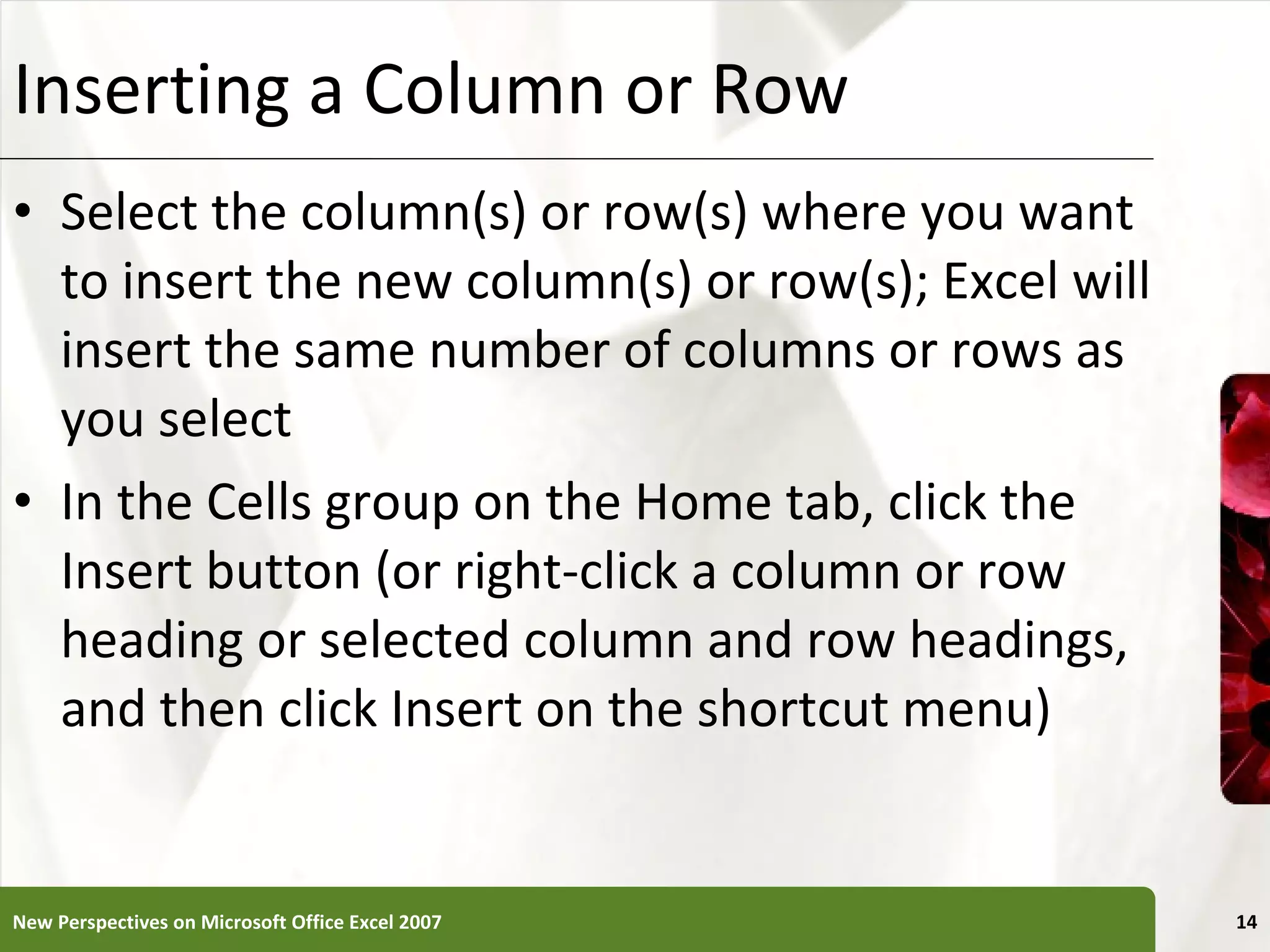 Inserting a Column or Row

• Select the column(s) or row(s) where you want to insert the new column(s) or row(s); Excel will insert the same number of columns or rows as you select

• In the Cells group on the Home tab, click the Insert button (or right-click a column or row heading or selected column and row headings, and then click Insert on the shortcut menu)

New Perspectives on Microsoft Office Excel 2007

14